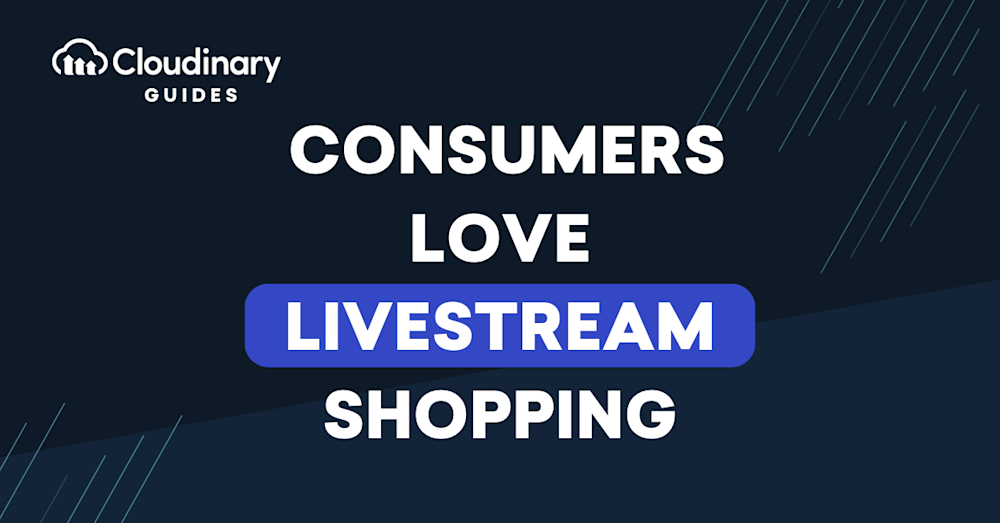 Cloudinary
GUIDES

CONSUMERS LOVE LIVESTREAM SHOPPING